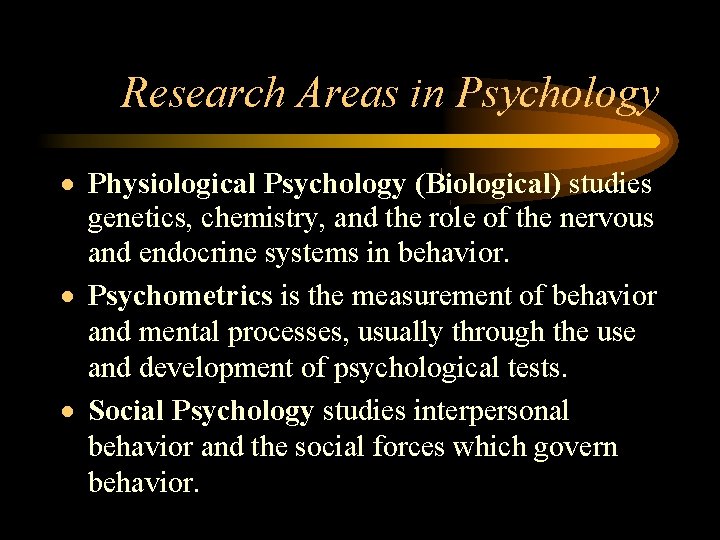 Research Areas in Psychology

• Physiological Psychology (Biological) studies genetics, chemistry, and the role of the nervous and endocrine systems in behavior.

• Psychometrics is the measurement of behavior and mental processes, usually through the use and development of psychological tests.

• Social Psychology studies interpersonal behavior and the social forces which govern behavior.